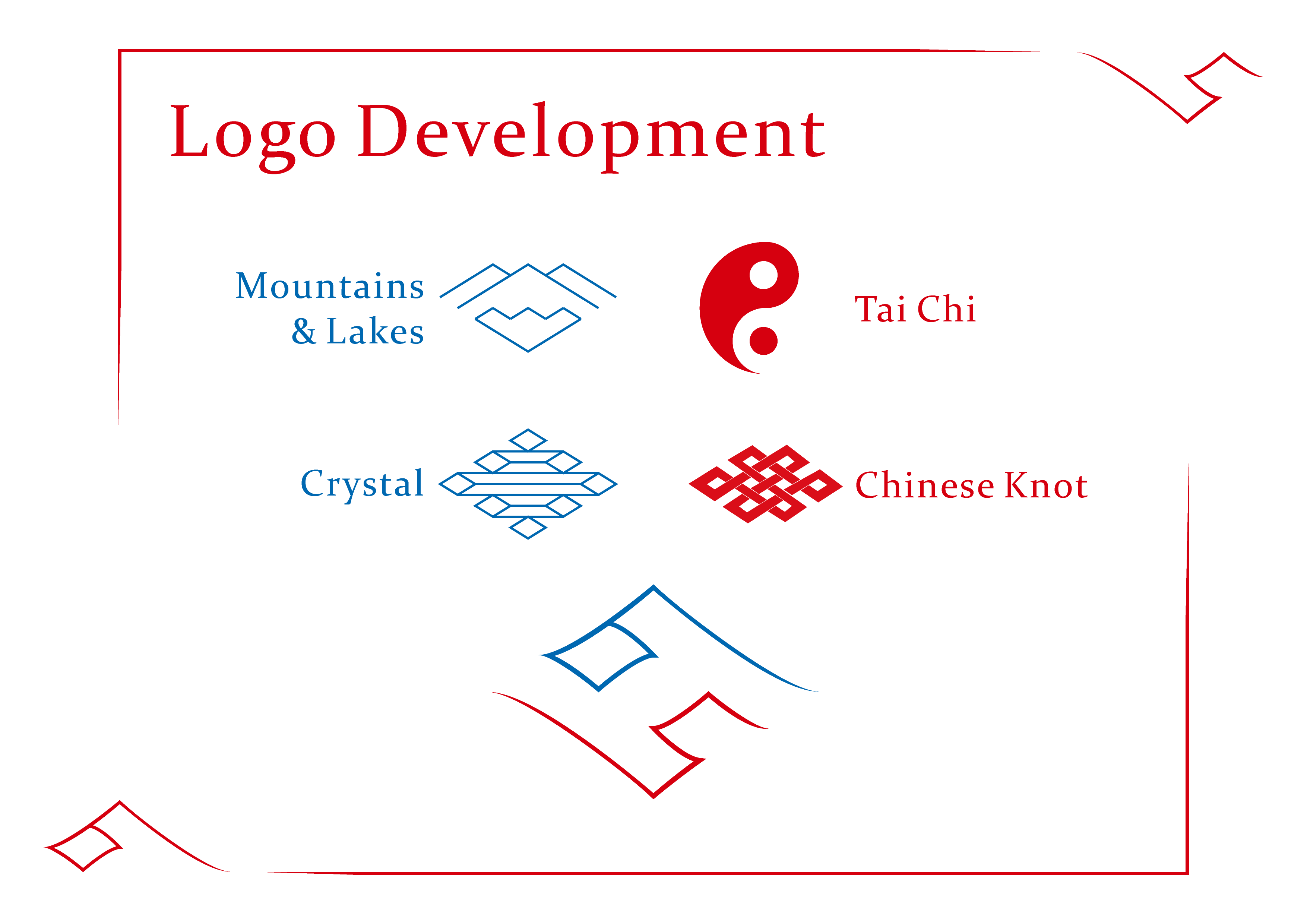 Logo Development

Mountains & Lakes

Tai Chi

Crystal

Chinese Knot